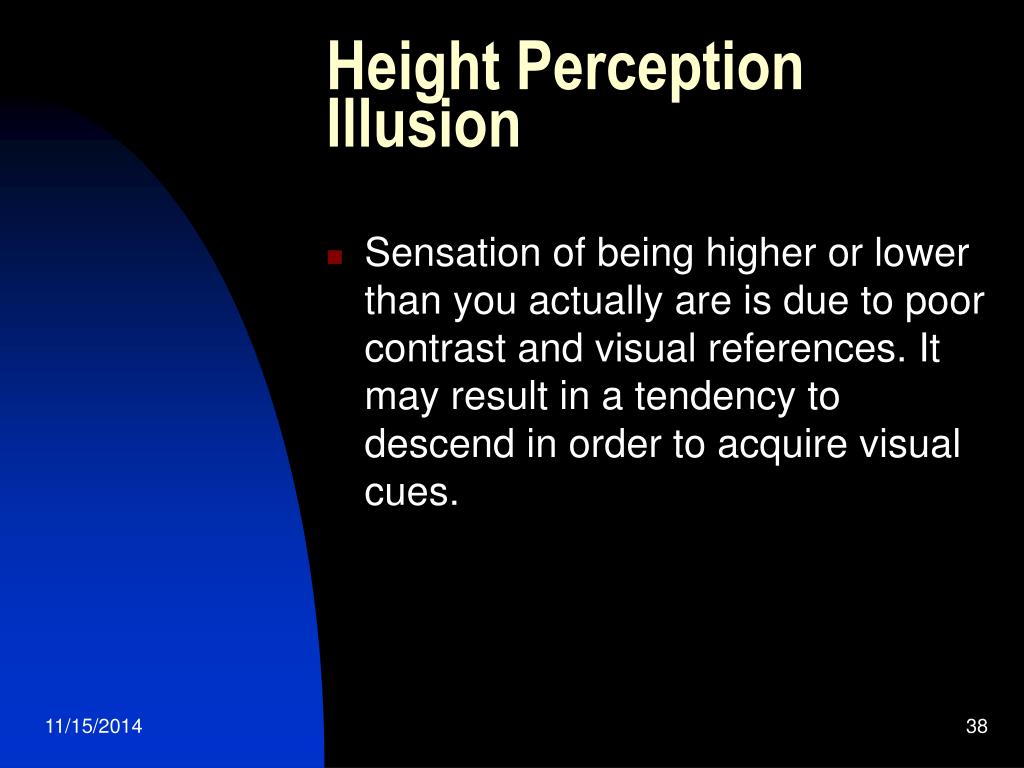 Height Perception Illusion

Sensation of being higher or lower than you actually are is due to poor contrast and visual references. It may result in a tendency to descend in order to acquire visual cues.

11/15/2014

38